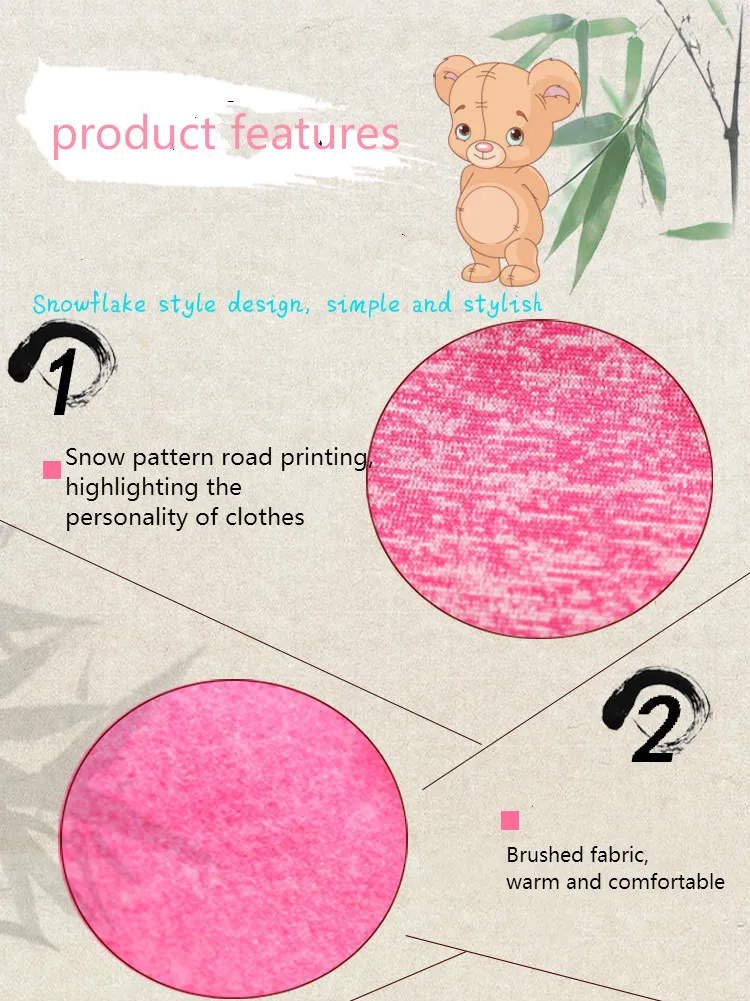 product features

Snowflake style design, simple and stylish

1

Snow pattern road printing, highlighting the personality of clothes

2

Brushed fabric, warm and comfortable